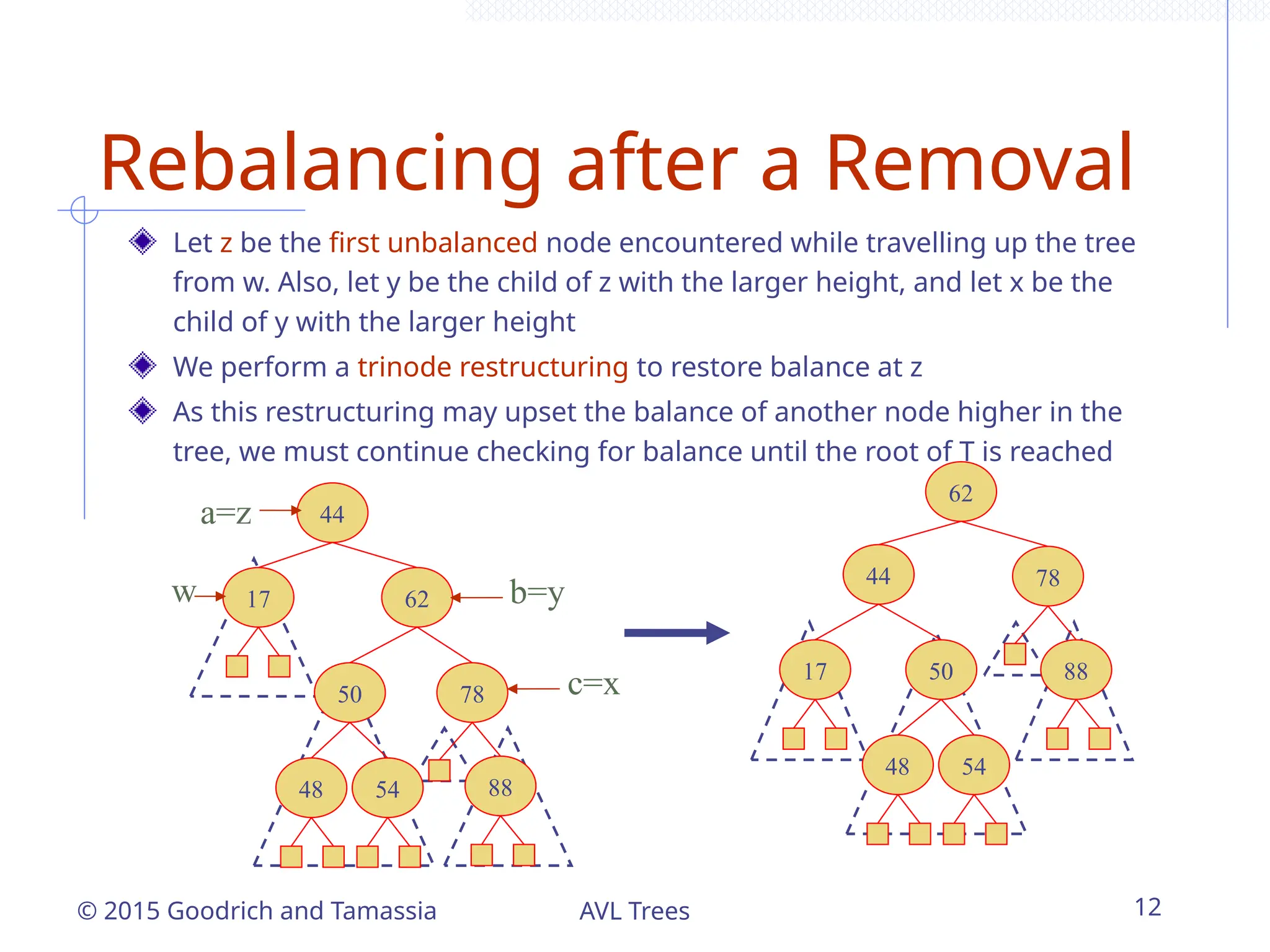 Rebalancing after a Removal

Let z be the first unbalanced node encountered while travelling up the tree from w. Also, let y be the child of z with the larger height, and let x be the child of y with the larger height

We perform a trinode restructuring to restore balance at z

As this restructuring may upset the balance of another node higher in the tree, we must continue checking for balance until the root of T is reached

a=z
44
w
17
62
b=y
50
78
c=x
48
54
88

62
44
78
17
50
88
48
54

© 2015 Goodrich and Tamassia
AVL Trees
12